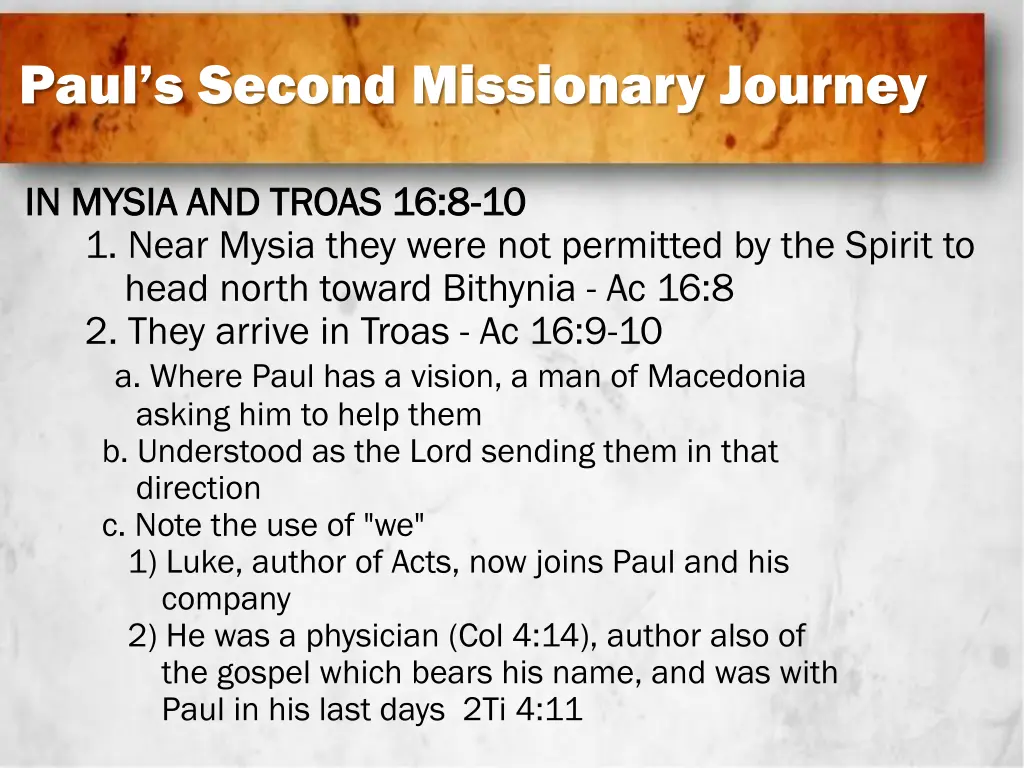 Paul's Second Missionary Journey

IN MYSIA AND TROAS 16:8-10

1. Near Mysia they were not permitted by the Spirit to head north toward Bithynia - Ac 16:8

2. They arrive in Troas - Ac 16:9-10

a. Where Paul has a vision, a man of Macedonia asking him to help them

b. Understood as the Lord sending them in that direction

c. Note the use of "we"

1) Luke, author of Acts, now joins Paul and his company

2) He was a physician (Col 4:14), author also of the gospel which bears his name, and was with Paul in his last days 2Ti 4:11